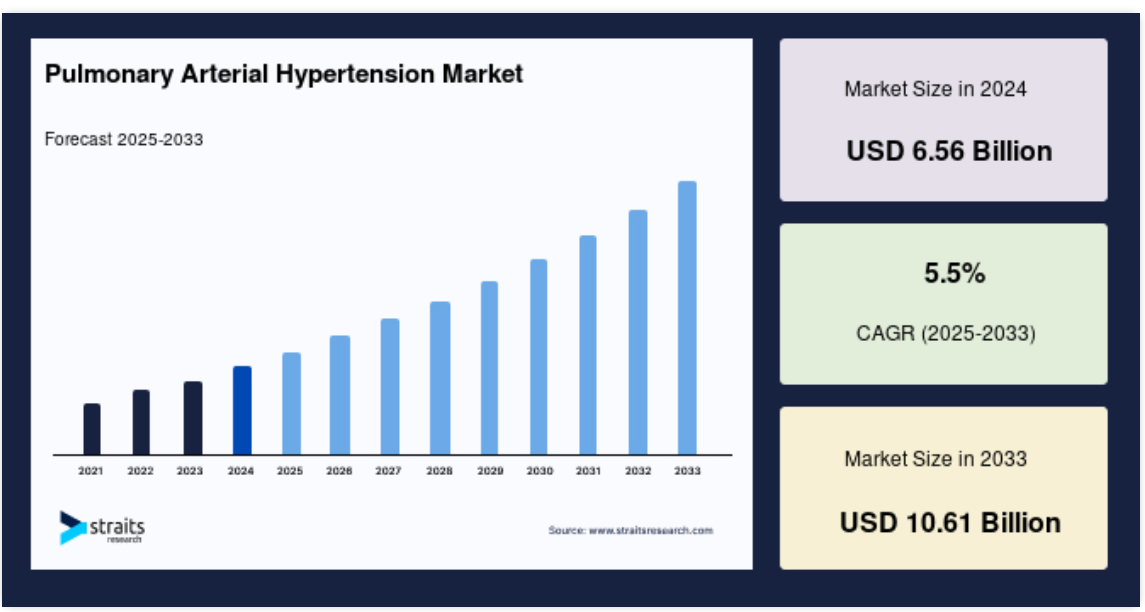 Pulmonary Arterial Hypertension Market

Forecast 2025-2033

2021 2022 2023 2024 2025 2026 2027 2028 2029 2030 2031 2032 2033

straits research

Source: www.straitsresearch.com

Market Size in 2024

USD 6.56 Billion

5.5%

CAGR (2025-2033)

Market Size in 2033

USD 10.61 Billion